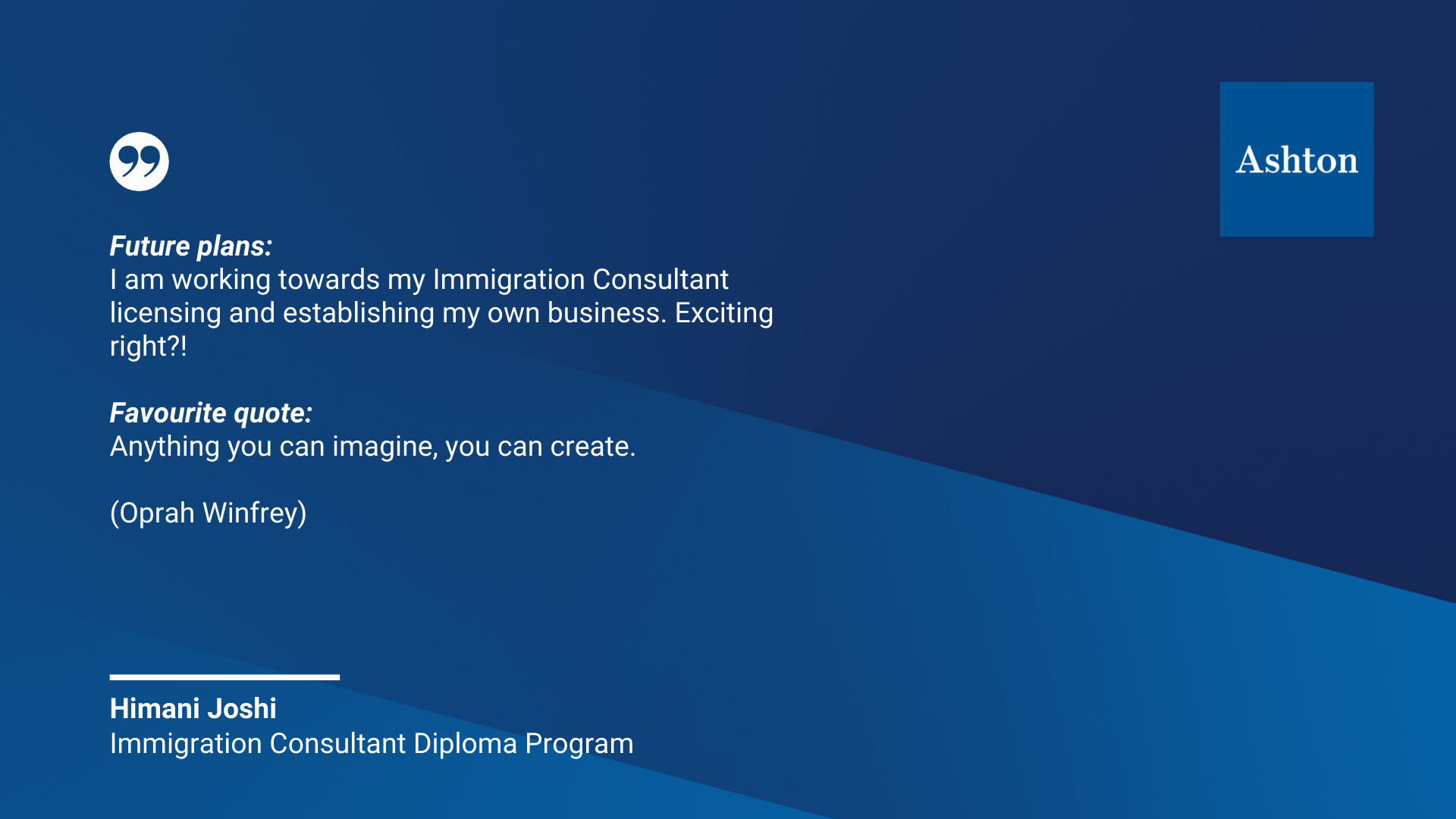 Ashton

Future plans:
I am working towards my Immigration Consultant licensing and establishing my own business. Exciting right?!

Favourite quote:
Anything you can imagine, you can create.

(Oprah Winfrey)

Himani Joshi
Immigration Consultant Diploma Program